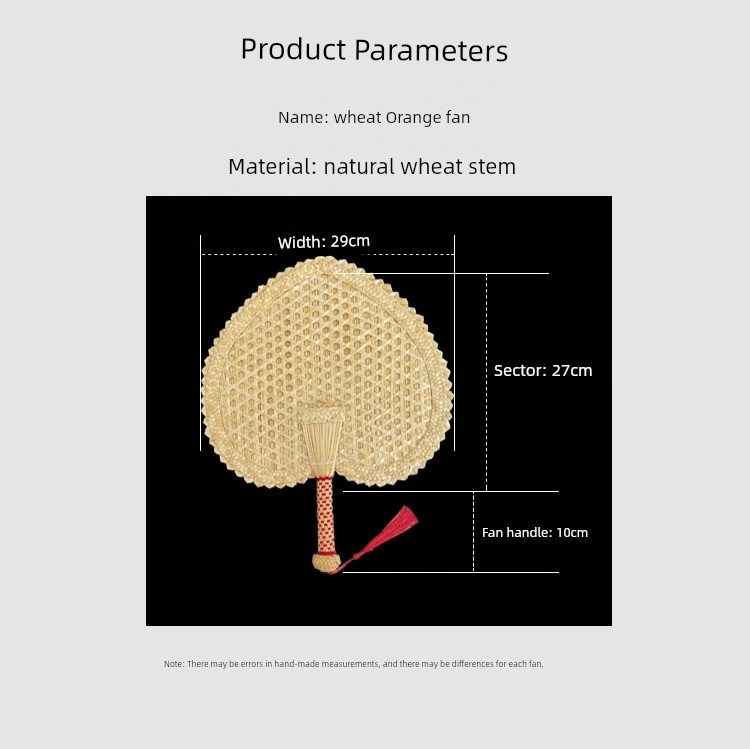 Product Parameters

Name: wheat Orange fan

Material: natural wheat stem

Width: 29cm

Sector: 27cm

Fan handle: 10cm

Note: There may be errors in hand-made measurements, and there may be differences for each fan.